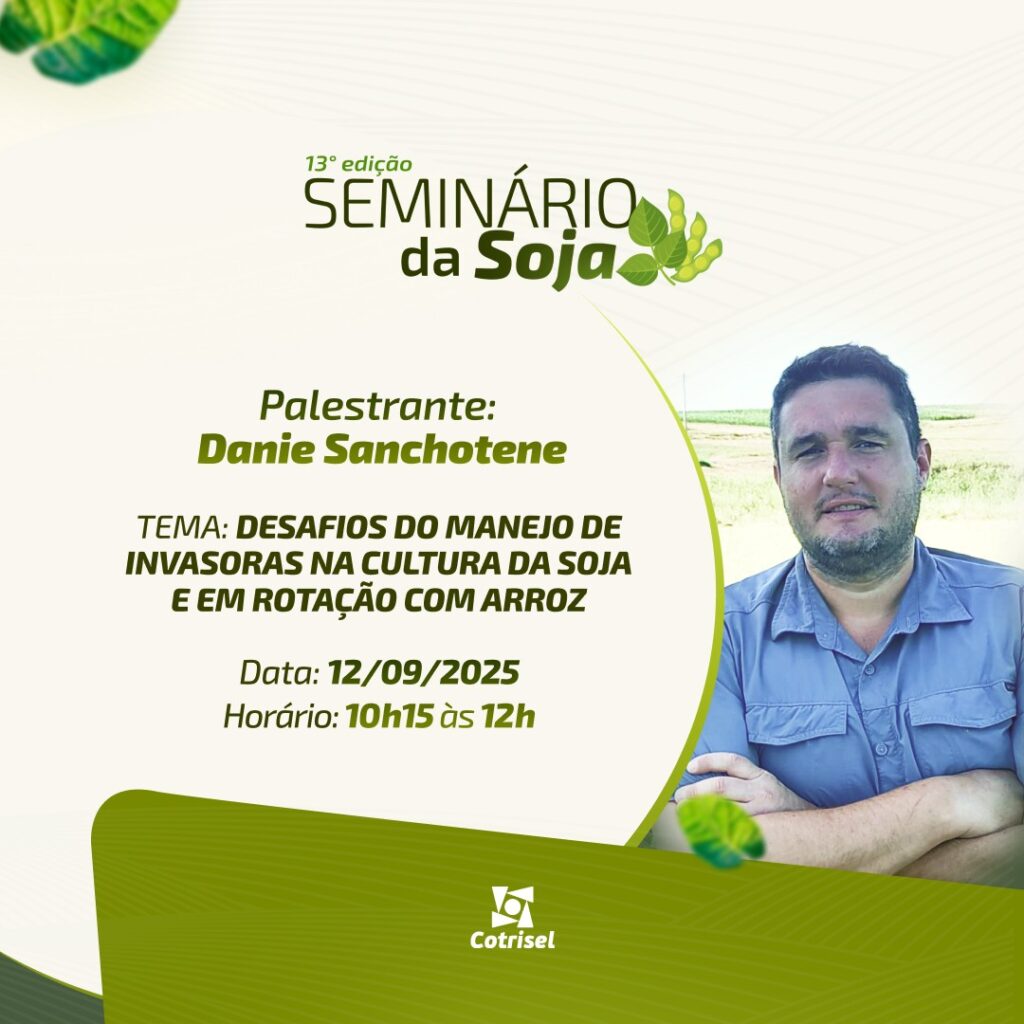 13° edição
SEMINÁRIO
da Soja

Palestrante:
Danie Sanchotene

TEMA: DESAFIOS DO MANEJO DE INVASORAS NA CULTURA DA SOJA E EM ROTAÇÃO COM ARROZ

Data: 12/09/2025
Horário: 10h15 às 12h

Cotrisel